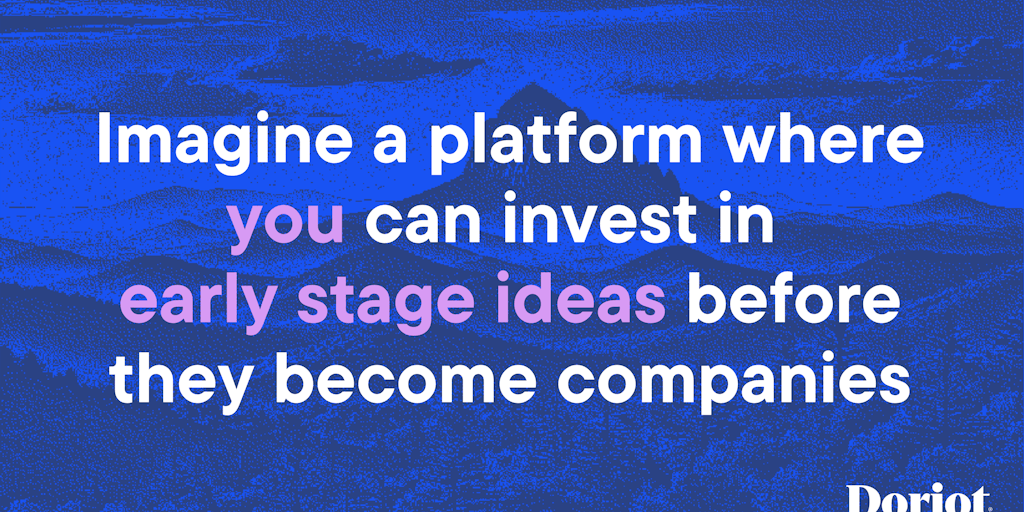 Imagine a platform where you can invest in early stage ideas before they become companies

Doriot.